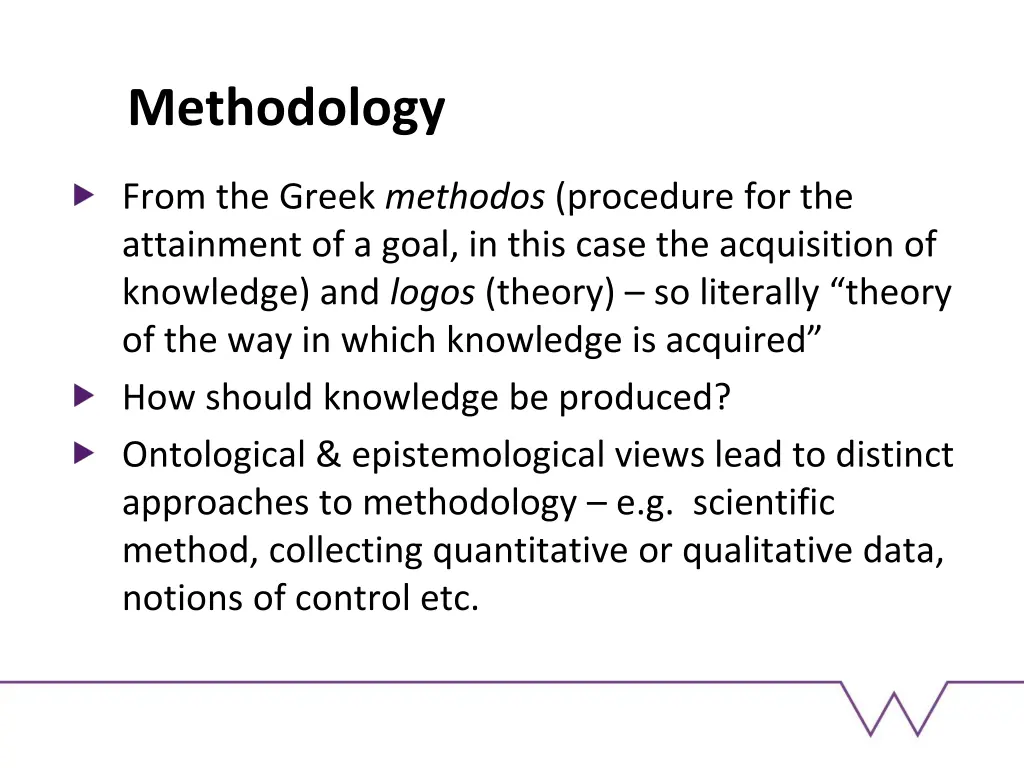 Methodology

From the Greek methodos (procedure for the attainment of a goal, in this case the acquisition of knowledge) and logos (theory) – so literally “theory of the way in which knowledge is acquired”

How should knowledge be produced?

Ontological & epistemological views lead to distinct approaches to methodology – e.g. scientific method, collecting quantitative or qualitative data, notions of control etc.